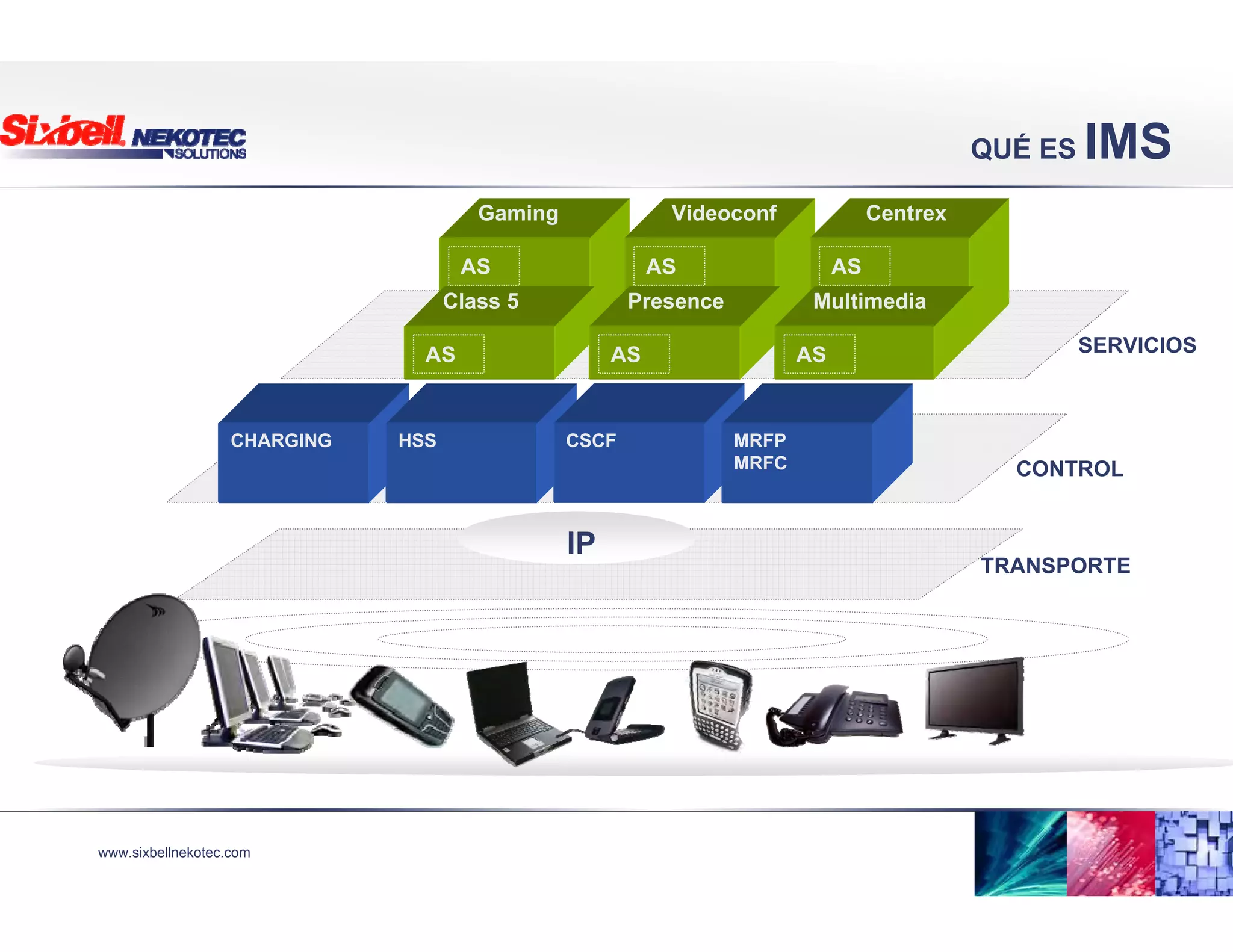 Sixbell NEKOTEC SOLUTIONS

QUÉ ES IMS

Gaming
AS

Videoconf
AS

Centrex
AS

Class 5
AS

Presence
AS

Multimedia
AS

SERVICIOS

CHARGING

HSS

CSCF

MRFP
MRFC

CONTROL

IP

TRANSPORTE

www.sixbellnekotec.com